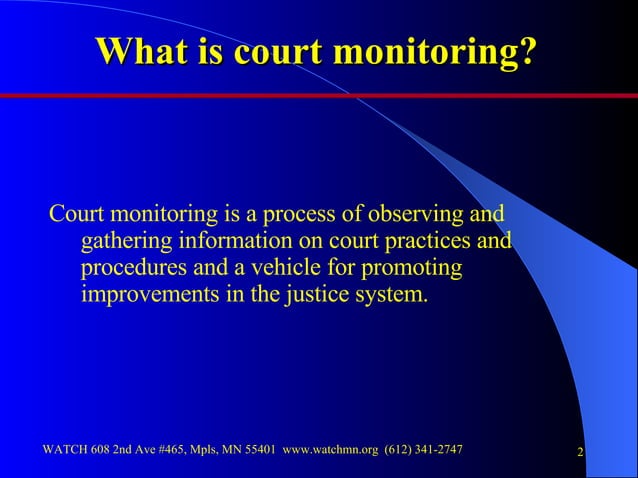 What is court monitoring?

Court monitoring is a process of observing and gathering information on court practices and procedures and a vehicle for promoting improvements in the justice system.

WATCH 608 2nd Ave #465, Mpls, MN 55401 www.watchmn.org (612) 341-2747

2